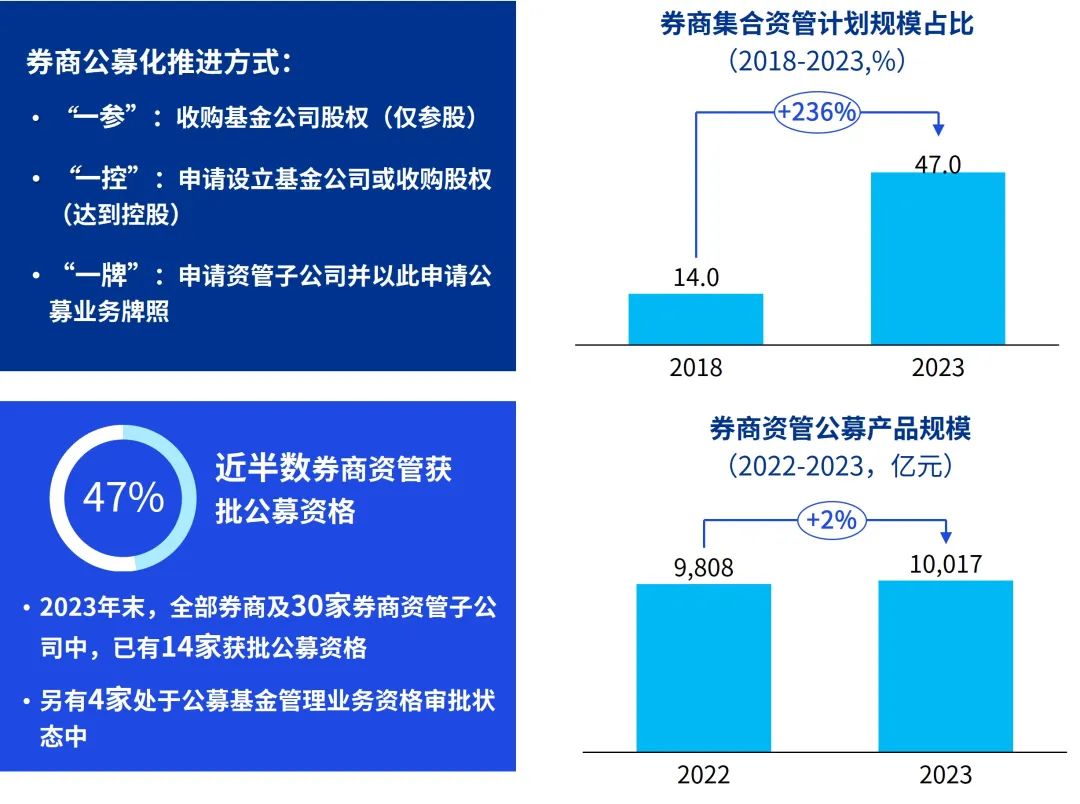 券商公募化推进方式：

• “一参”：收购基金公司股权（仅参股）

• “一控”：申请设立基金公司或收购股权（达到控股）

• “一牌”：申请资管子公司并以此申请公募业务牌照

47%

近半数券商资管获批公募资格

• 2023年末，全部券商及30家券商资管子公司中，已有14家获批公募资格

• 另有4家处于公募基金管理业务资格审批状态中

券商集合资管计划规模占比
（2018-2023,%）

+236%

14.0

47.0

2018

2023

券商资管公募产品规模
（2022-2023，亿元）

+2%

9,808

10,017

2022

2023